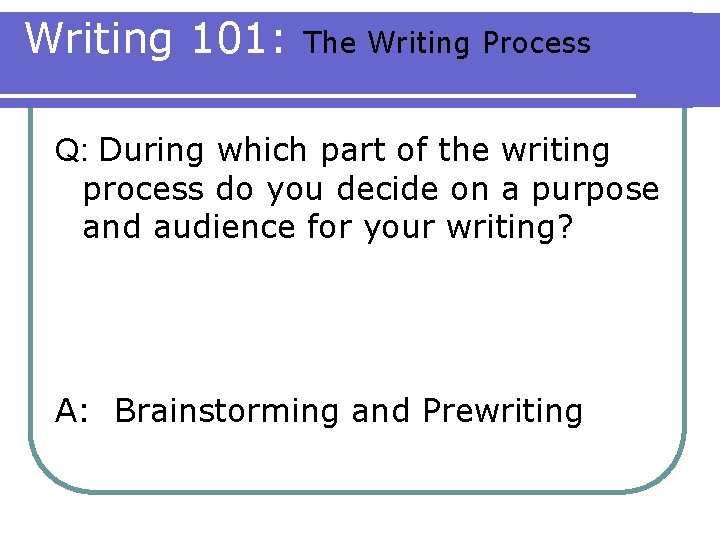 Writing 101: The Writing Process

Q: During which part of the writing process do you decide on a purpose and audience for your writing?

A: Brainstorming and Prewriting